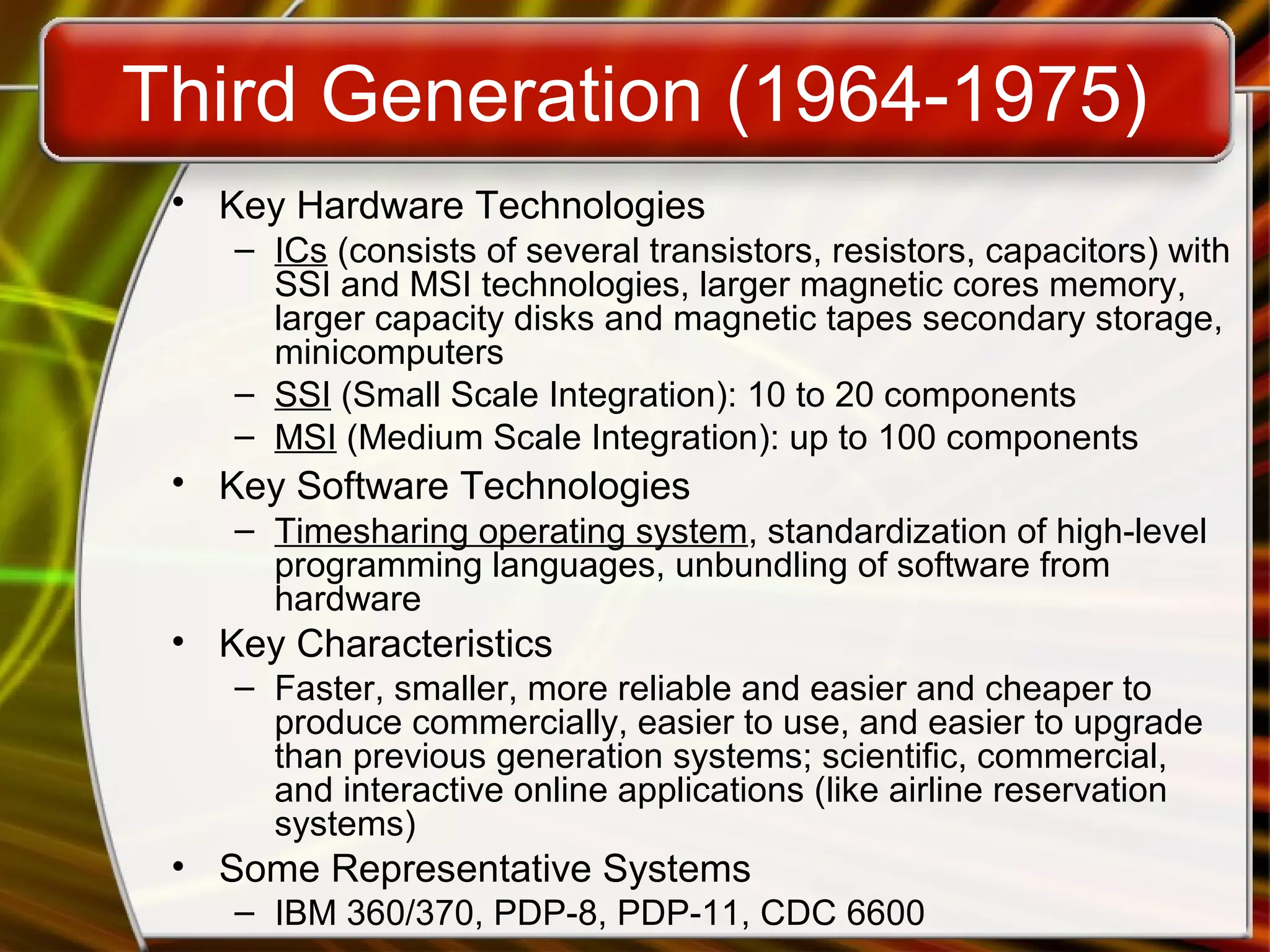 Third Generation (1964-1975)

• Key Hardware Technologies
  – ICs (consists of several transistors, resistors, capacitors) with SSI and MSI technologies, larger magnetic cores memory, larger capacity disks and magnetic tapes secondary storage, minicomputers
  – SSI (Small Scale Integration): 10 to 20 components
  – MSI (Medium Scale Integration): up to 100 components
• Key Software Technologies
  – Timesharing operating system, standardization of high-level programming languages, unbundling of software from hardware
• Key Characteristics
  – Faster, smaller, more reliable and easier and cheaper to produce commercially, easier to use, and easier to upgrade than previous generation systems; scientific, commercial, and interactive online applications (like airline reservation systems)
• Some Representative Systems
  – IBM 360/370, PDP-8, PDP-11, CDC 6600